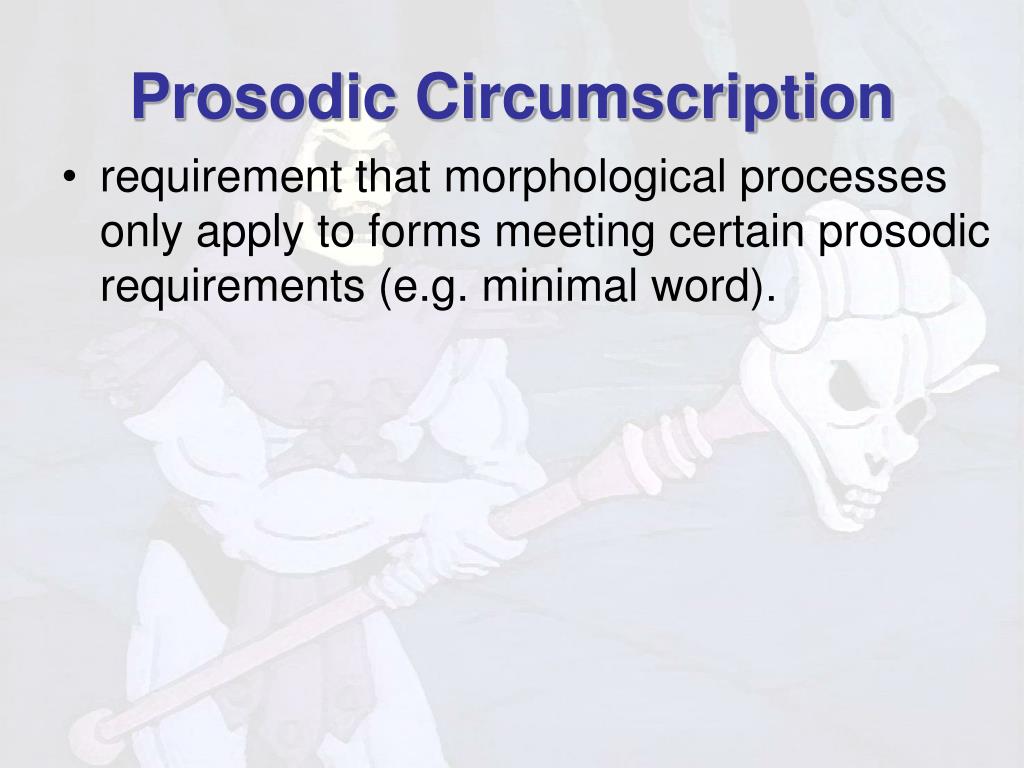 Prosodic Circumscription

• requirement that morphological processes only apply to forms meeting certain prosodic requirements (e.g. minimal word).